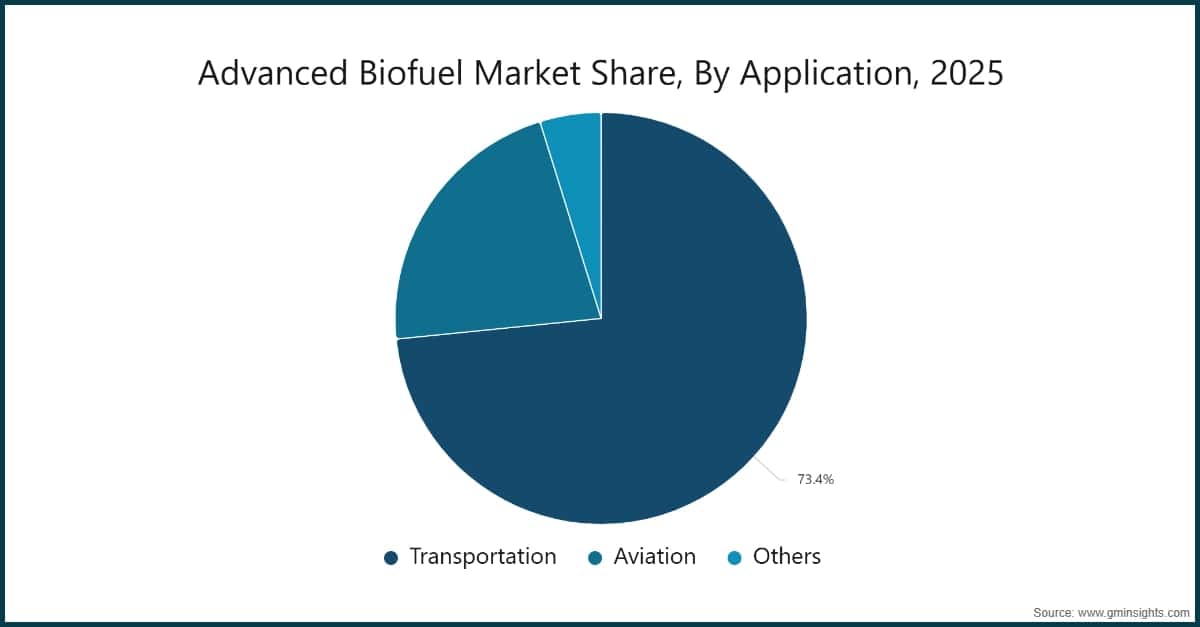 Advanced Biofuel Market Share, By Application, 2025

73.4%

Transportation Aviation Others

Source: www.gminsights.com